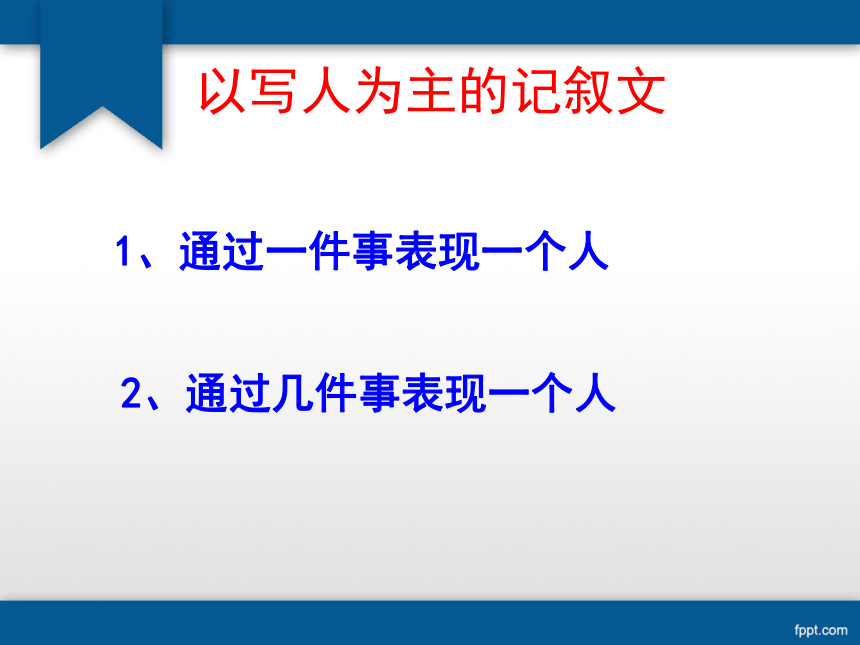 以写人为主的记叙文

1、通过一件事表现一个人

2、通过几件事表现一个人

fppt.com